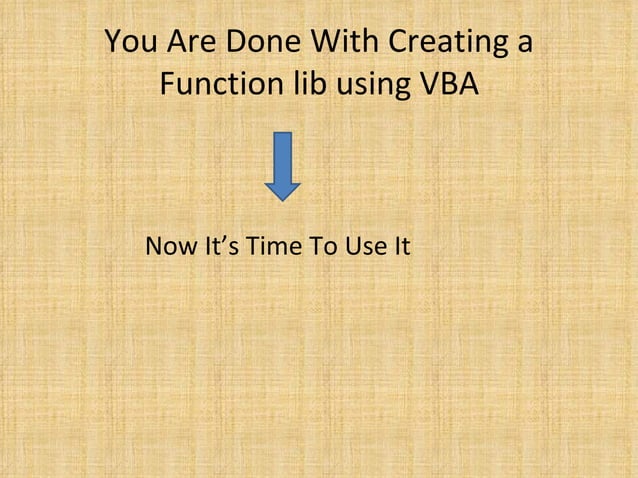 You Are Done With Creating a Function lib using VBA

Now It’s Time To Use It